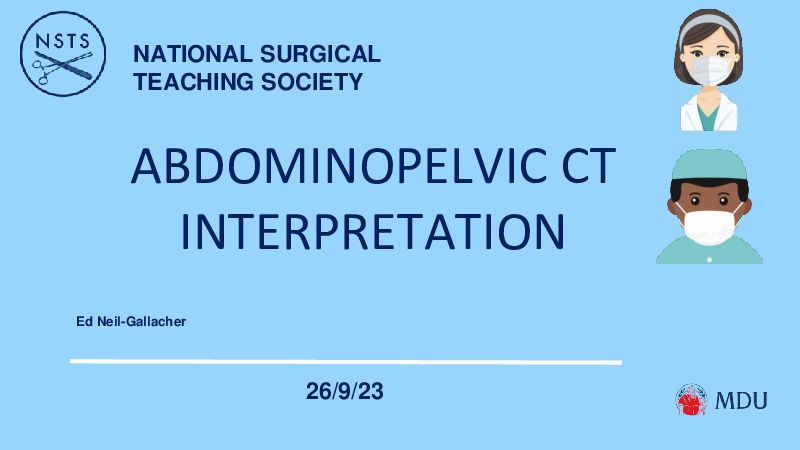 NSTS

NATIONAL SURGICAL TEACHING SOCIETY

ABDOMINOPELVIC CT INTERPRETATION

Ed Neil-Gallacher

26/9/23

MDU